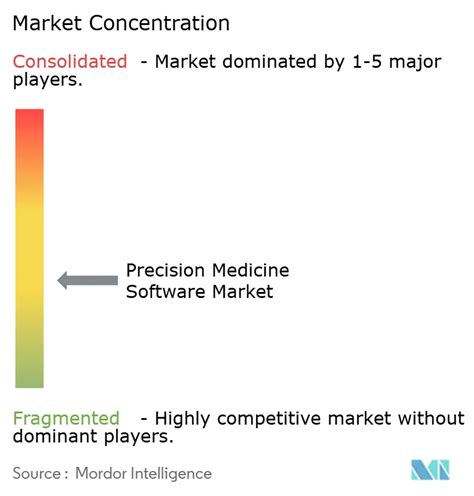 Market Concentration

Consolidated - Market dominated by 1-5 major players.

Precision Medicine Software Market

Fragmented - Highly competitive market without dominant players.

Source : Mordor Intelligence